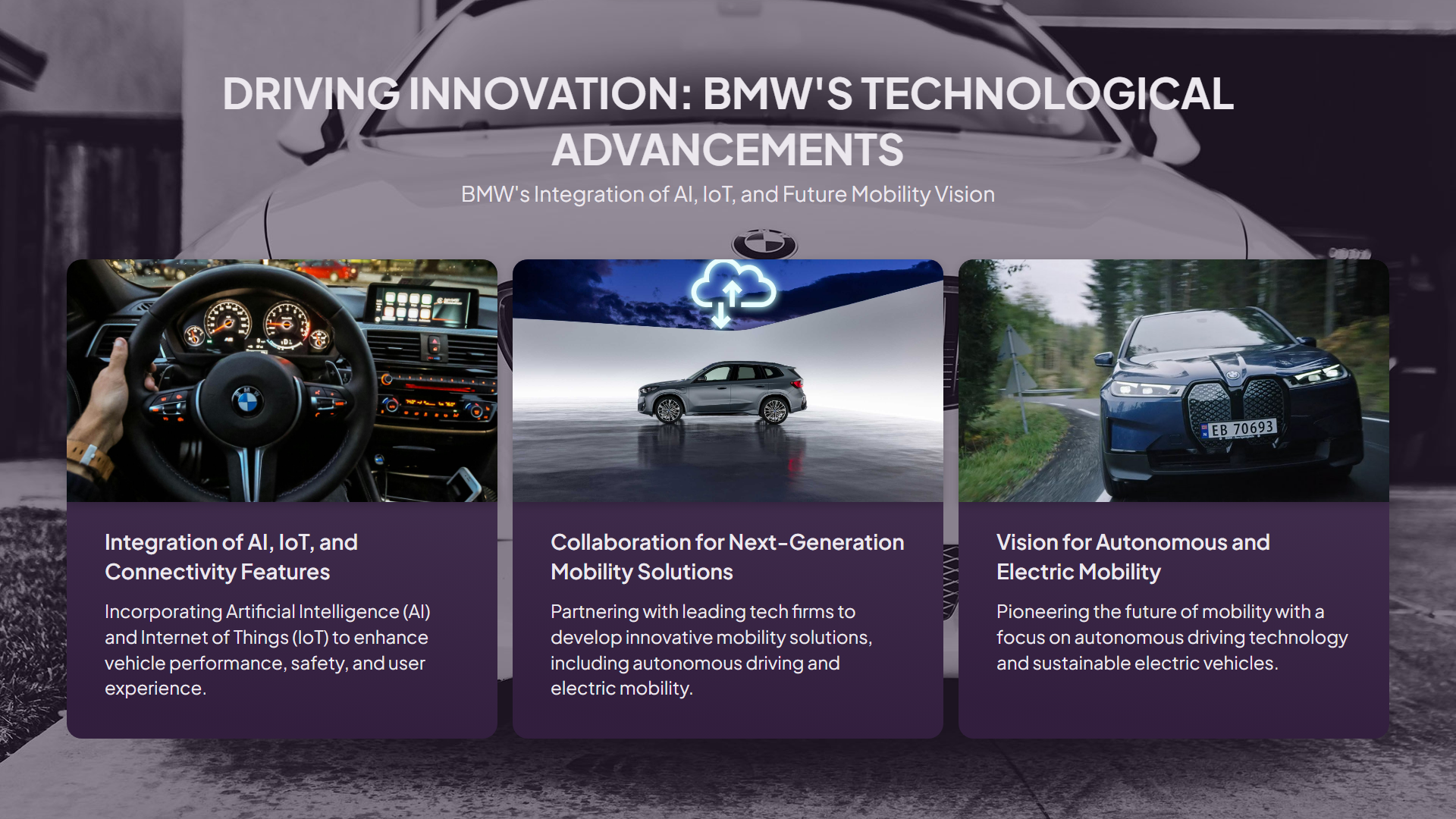 DRIVING INNOVATION: BMW'S TECHNOLOGICAL ADVANCEMENTS

BMW's Integration of AI, IoT, and Future Mobility Vision

EB 70693

Integration of AI, IoT, and Connectivity Features

Incorporating Artificial Intelligence (AI) and Internet of Things (IoT) to enhance vehicle performance, safety, and user experience.

Collaboration for Next-Generation Mobility Solutions

Partnering with leading tech firms to develop innovative mobility solutions, including autonomous driving and electric mobility.

Vision for Autonomous and Electric Mobility

Pioneering the future of mobility with a focus on autonomous driving technology and sustainable electric vehicles.